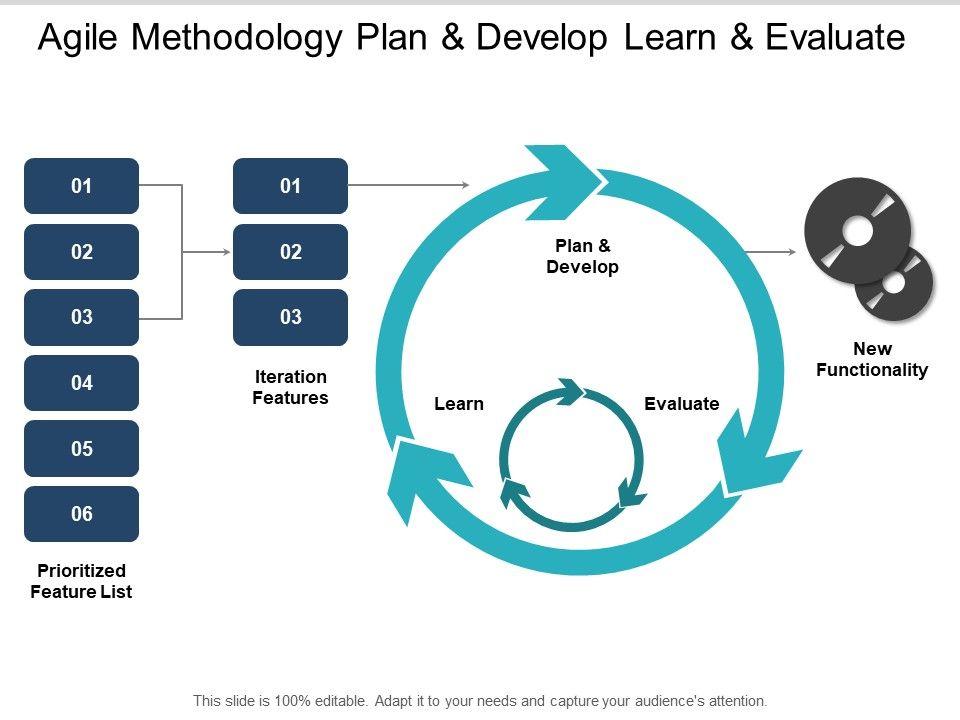 Agile Methodology Plan & Develop Learn & Evaluate

01
02
03
04
05
06

Prioritized Feature List

01
02
03

Iteration Features

Plan & Develop

Learn

Evaluate

New Functionality

This slide is 100% editable. Adapt it to your needs and capture your audience's attention.